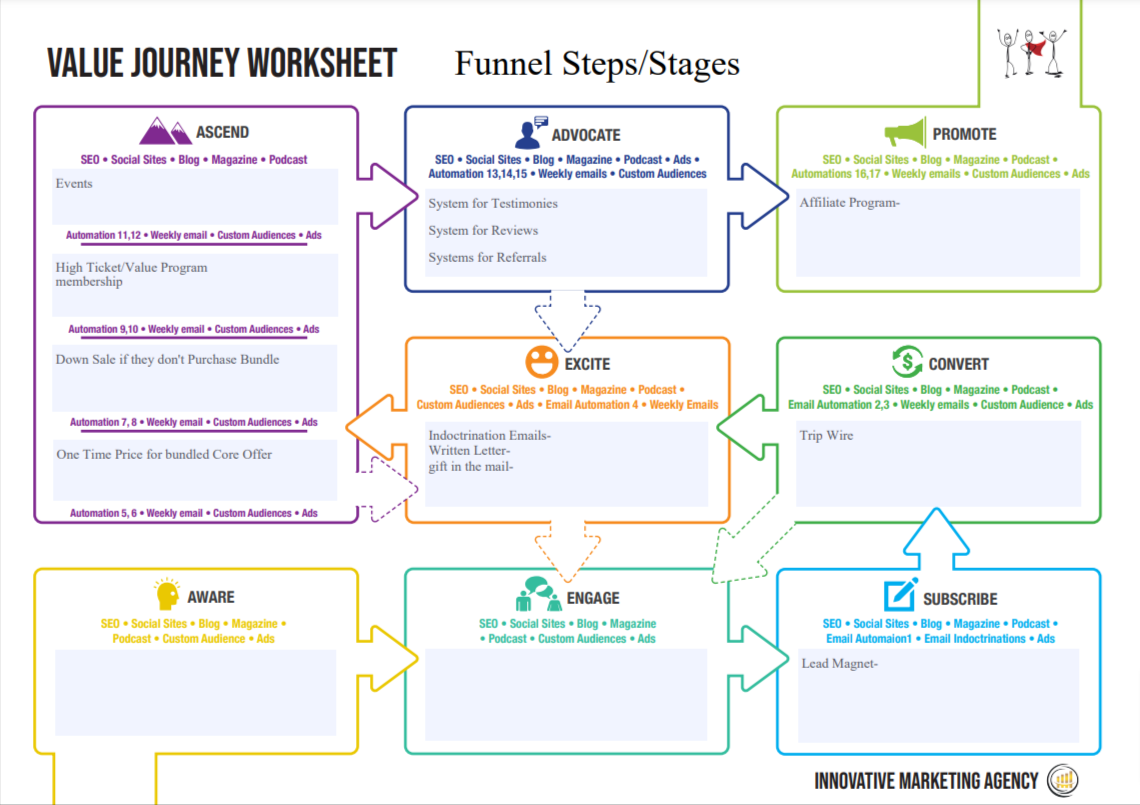 VALUE JOURNEY WORKSHEET

Funnel Steps/Stages

ASCEND

SEO • Social Sites • Blog • Magazine • Podcast

Events

Automation 11,12 • Weekly email • Custom Audiences • Ads

High Ticket/Value Program membership

Automation 9,10 • Weekly email • Custom Audiences • Ads

Down Sale if they don't Purchase Bundle

Automation 7, 8 • Weekly email • Custom Audiences • Ads

One Time Price for bundled Core Offer

Automation 5, 6 • Weekly email • Custom Audiences • Ads

ADVOCATE

SEO • Social Sites • Blog • Magazine • Podcast • Ads • Automation 13,14,15 • Weekly emails • Custom Audiences

System for Testimonies

System for Reviews

Systems for Referrals

PROMOTE

SEO • Social Sites • Blog • Magazine • Podcast • Automations 16,17 • Weekly emails • Custom Audiences • Ads

Affiliate Program-

EXCITE

SEO • Social Sites • Blog • Magazine • Podcast • Custom Audiences • Ads • Email Automation 4 • Weekly Emails

Indoctrination Emails-
Written Letter-
gift in the mail-

CONVERT

SEO • Social Sites • Blog • Magazine • Podcast • Email Automation 2,3 • Weekly emails • Custom Audience • Ads

Trip Wire

AWARE

SEO • Social Sites • Blog • Magazine • Podcast • Custom Audience • Ads

ENGAGE

SEO • Social Sites • Blog • Magazine • Podcast • Custom Audiences • Ads

SUBSCRIBE

SEO • Social Sites • Blog • Magazine • Podcast • Email Automaion1 • Email Indoctrinations • Ads

Lead Magnet-

INNOVATIVE MARKETING AGENCY